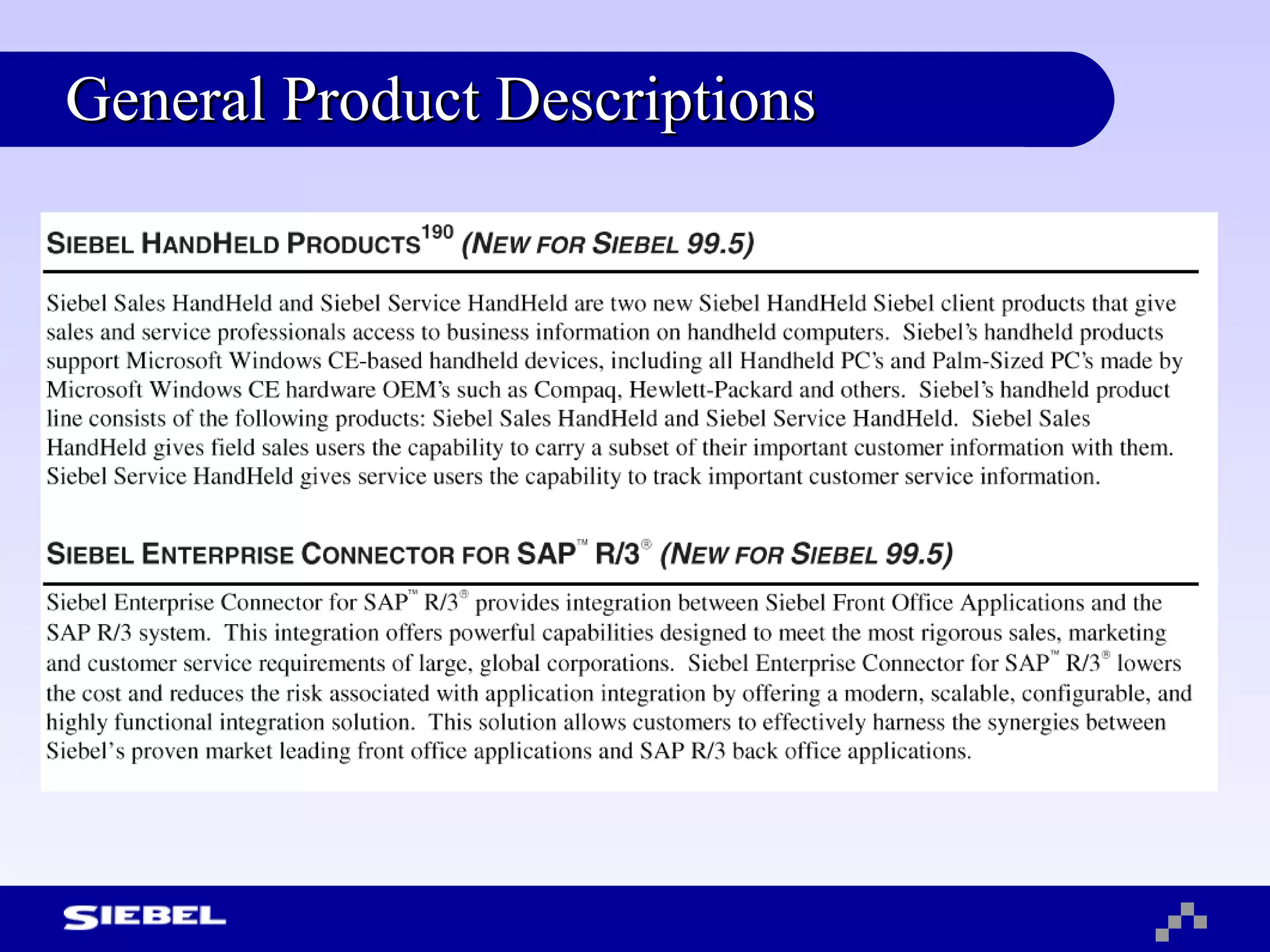 General Product Descriptions

SIEBEL HANDHELD PRODUCTS$^{190}$ (NEW FOR SIEBEL 99.5)

Siebel Sales HandHeld and Siebel Service HandHeld are two new Siebel HandHeld Siebel client products that give sales and service professionals access to business information on handheld computers. Siebel's handheld products support Microsoft Windows CE-based handheld devices, including all Handheld PC's and Palm-Sized PC's made by Microsoft Windows CE hardware OEM's such as Compaq, Hewlett-Packard and others. Siebel's handheld product line consists of the following products: Siebel Sales HandHeld and Siebel Service HandHeld. Siebel Sales HandHeld gives field sales users the capability to carry a subset of their important customer information with them. Siebel Service HandHeld gives service users the capability to track important customer service information.

SIEBEL ENTERPRISE CONNECTOR FOR SAP™ R/3® (NEW FOR SIEBEL 99.5)

Siebel Enterprise Connector for SAP™ R/3® provides integration between Siebel Front Office Applications and the SAP R/3 system. This integration offers powerful capabilities designed to meet the most rigorous sales, marketing and customer service requirements of large, global corporations. Siebel Enterprise Connector for SAP™ R/3® lowers the cost and reduces the risk associated with application integration by offering a modern, scalable, configurable, and highly functional integration solution. This solution allows customers to effectively harness the synergies between Siebel's proven market leading front office applications and SAP R/3 back office applications.

SIEBEL